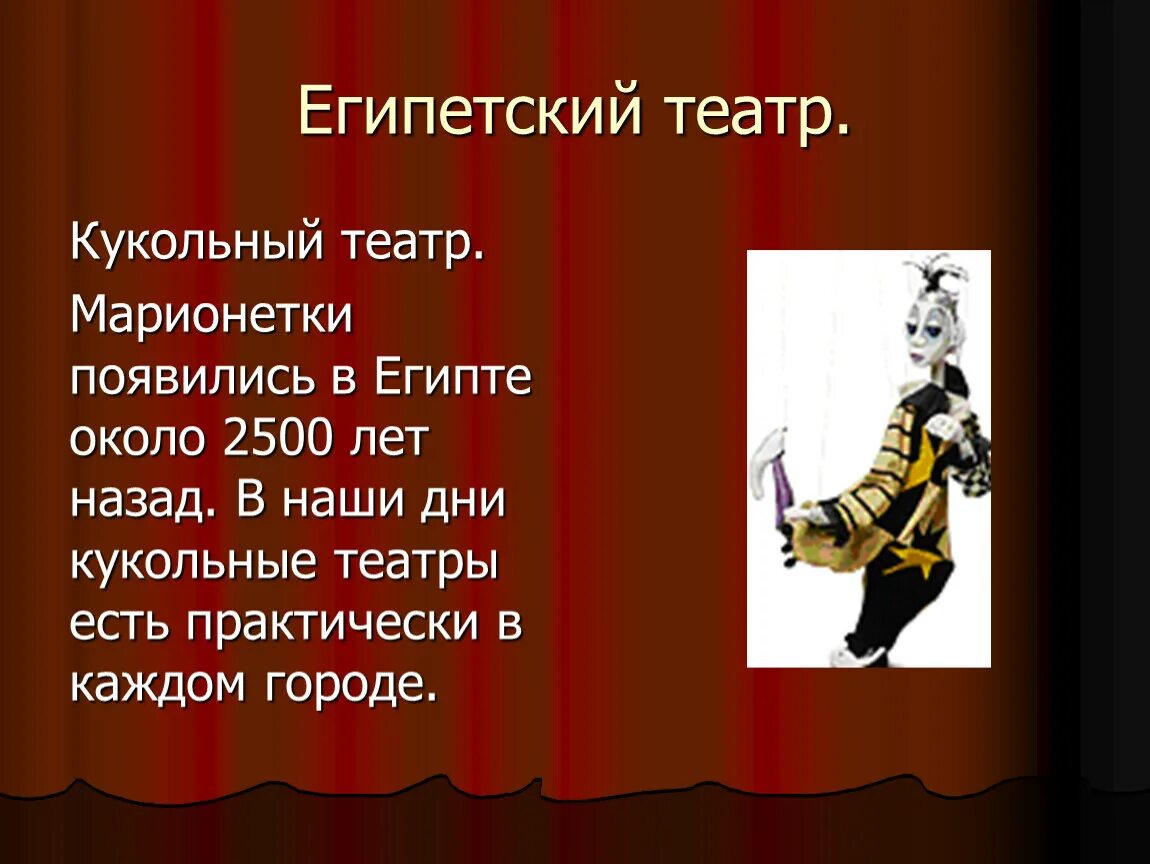 Египетский театр.

Кукольный театр.

Марионетки появились в Египте около 2500 лет назад. В наши дни кукольные театры есть практически в каждом городе.